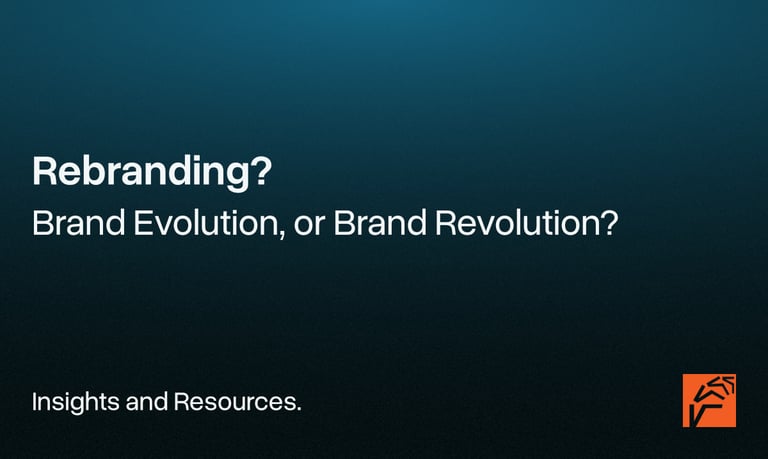 Rebranding?

Brand Evolution, or Brand Revolution?

Insights and Resources.